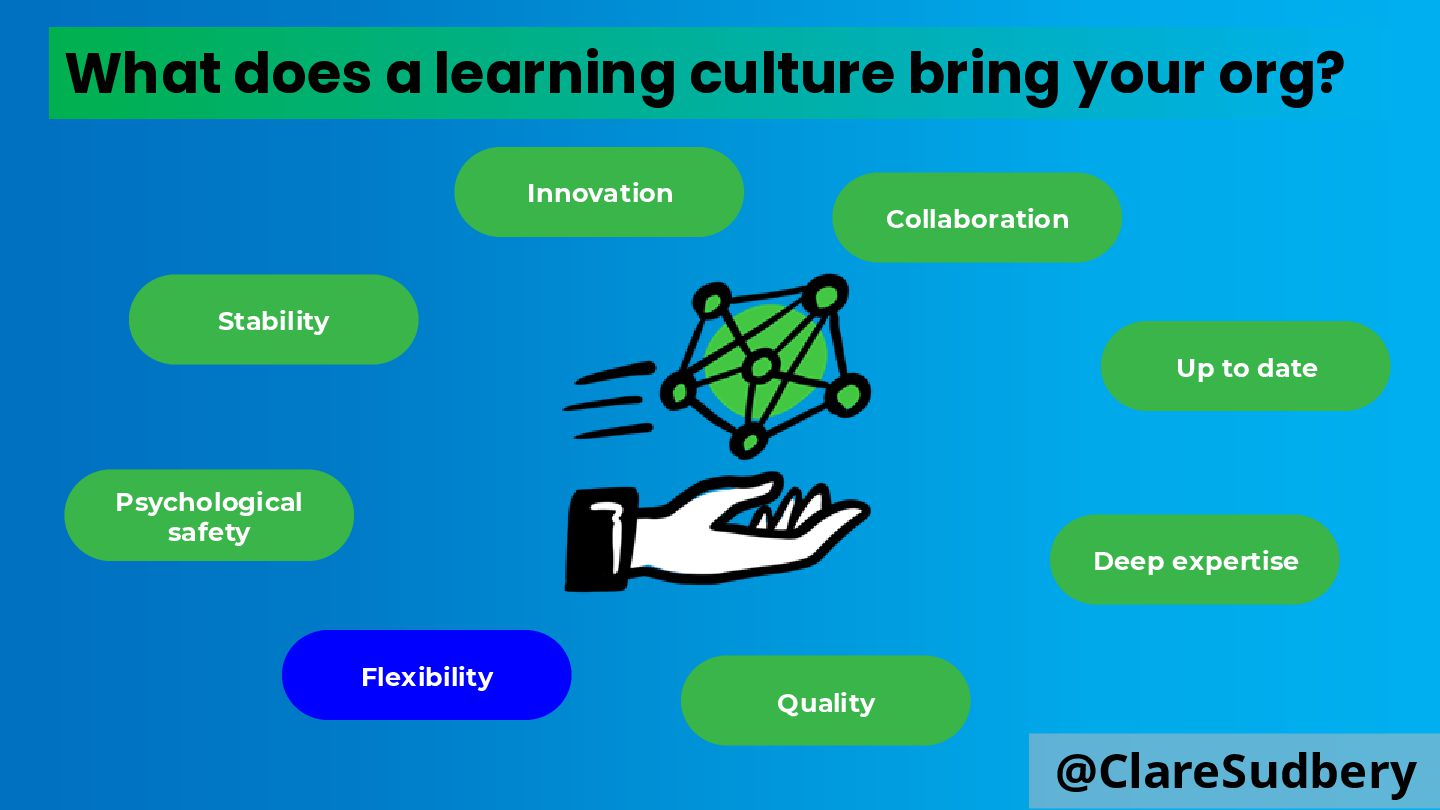 What does a learning culture bring your org?

Innovation

Collaboration

Stability

Up to date

Psychological safety

Deep expertise

Flexibility

Quality

@ClareSudbery